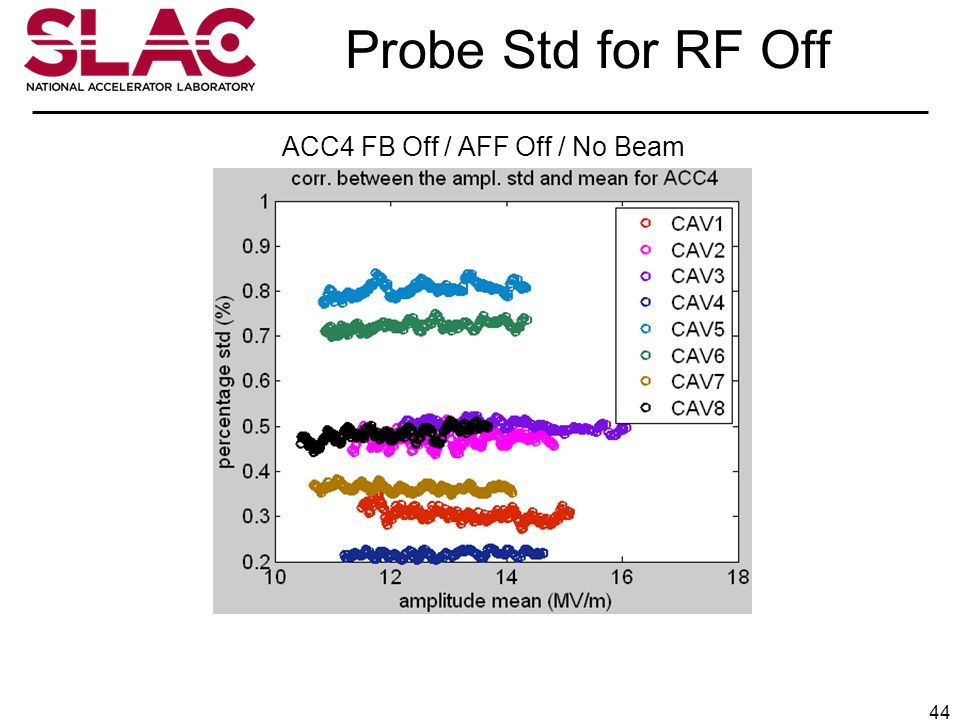 SLAC
NATIONAL ACCELERATOR LABORATORY

Probe Std for RF Off

ACC4 FB Off / AFF Off / No Beam

corr. between the ampl. std and mean for ACC4

percentage std (%)

1
0.9
0.8
0.7
0.6
0.5
0.4
0.3
0.2

10 12 14 16 18

amplitude mean (MV/m)

CAV1
CAV2
CAV3
CAV4
CAV5
CAV6
CAV7
CAV8

44